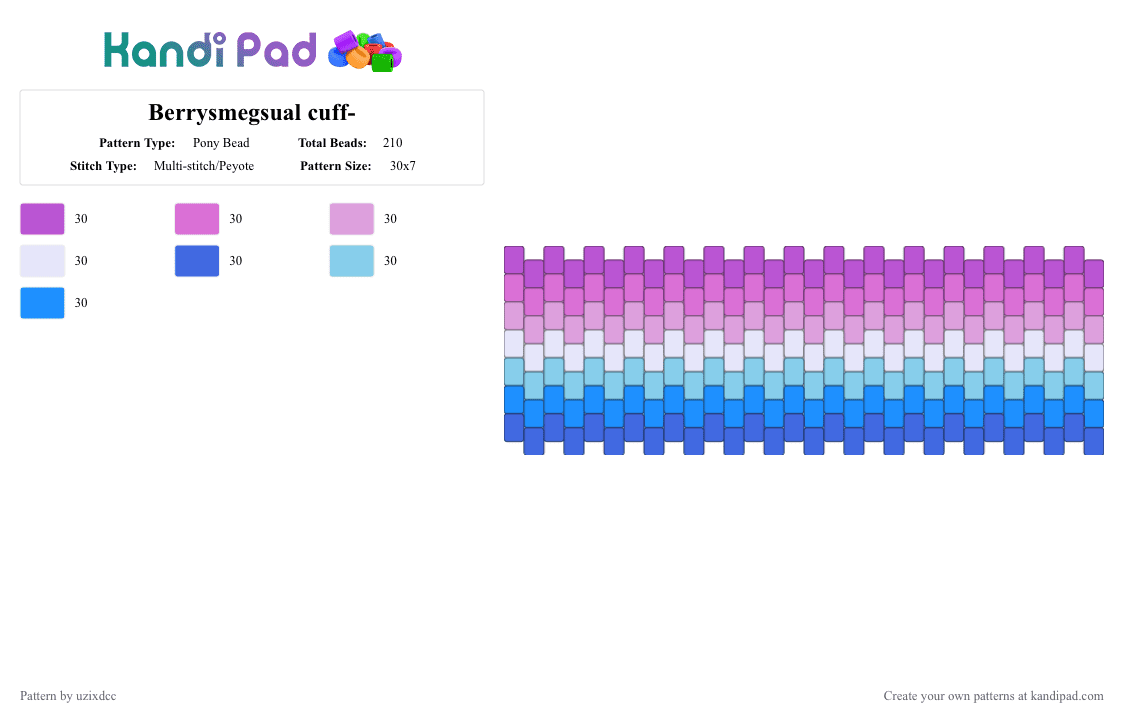 Kandi Pad

Berrysmegsual cuff-

Pattern Type: Pony Bead
Total Beads: 210
Stitch Type: Multi-stitch/Peyote
Pattern Size: 30x7

30
30
30
30
30
30
30

Pattern by uzixdcc

Create your own patterns at kandipad.com